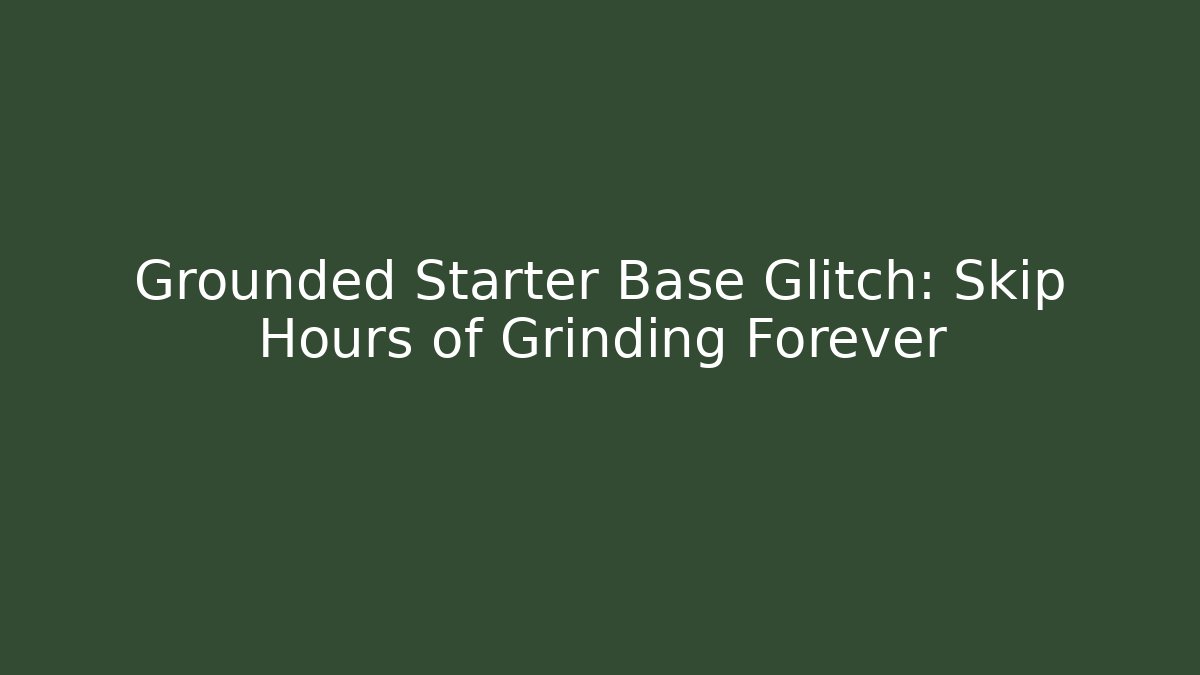 Grounded Starter Base Glitch: Skip Hours of Grinding Forever